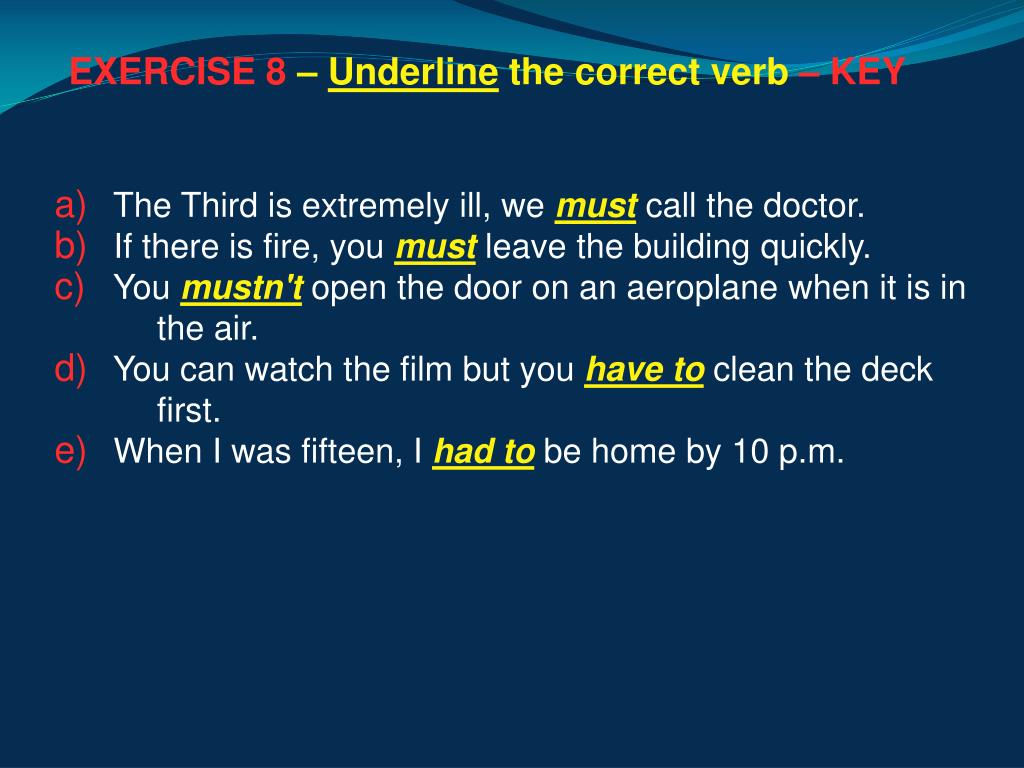 EXERCISE 8 – Underline the correct verb – KEY

a) The Third is extremely ill, we must call the doctor.
b) If there is fire, you must leave the building quickly.
c) You mustn't open the door on an aeroplane when it is in the air.
d) You can watch the film but you have to clean the deck first.
e) When I was fifteen, I had to be home by 10 p.m.